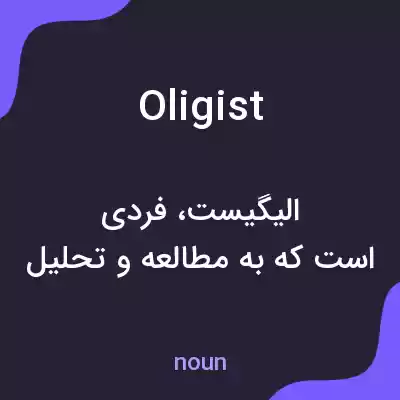 Oligist

الیگیست، فردی
است که به مطالعه و تحلیل

noun